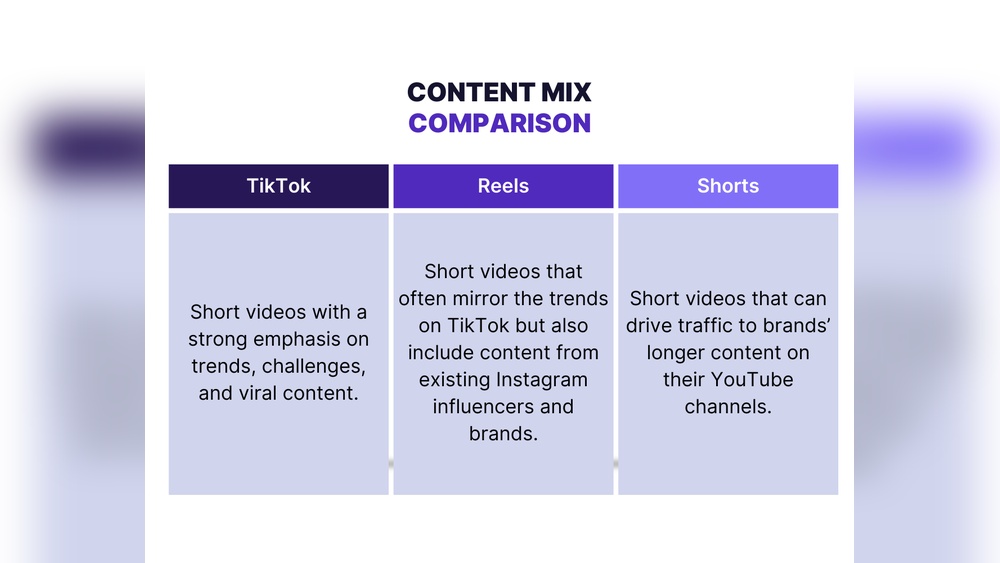 CONTENT MIX
COMPARISON

| TikTok | Reels | Shorts |
|---|---|---|
| Short videos with a strong emphasis on trends, challenges, and viral content. | Short videos that often mirror the trends on TikTok but also include content from existing Instagram influencers and brands. | Short videos that can drive traffic to brands' longer content on their YouTube channels. |